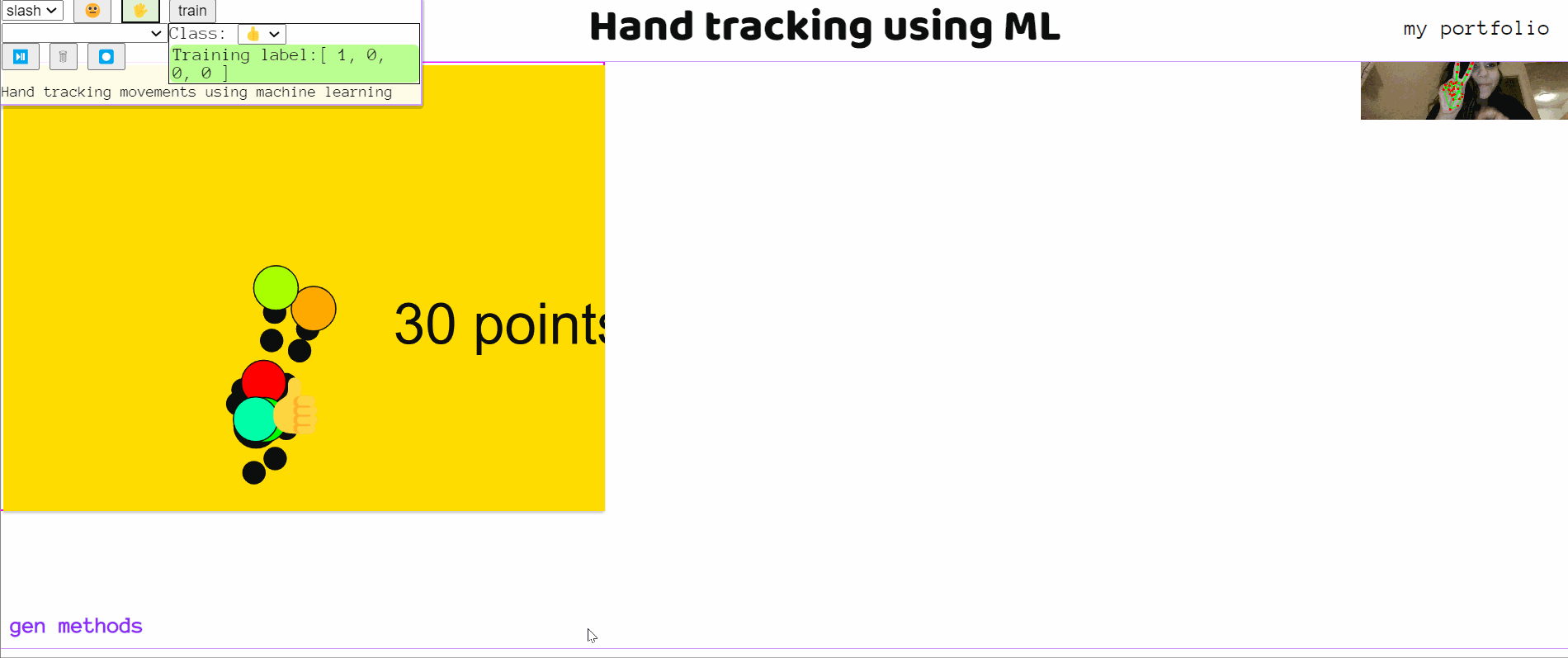 slash

train

Class: 👍

Training label:[ 1, 0, 0, 0 ]

Hand tracking movements using machine learning

Hand tracking using ML

my portfolio

30 points

gen methods